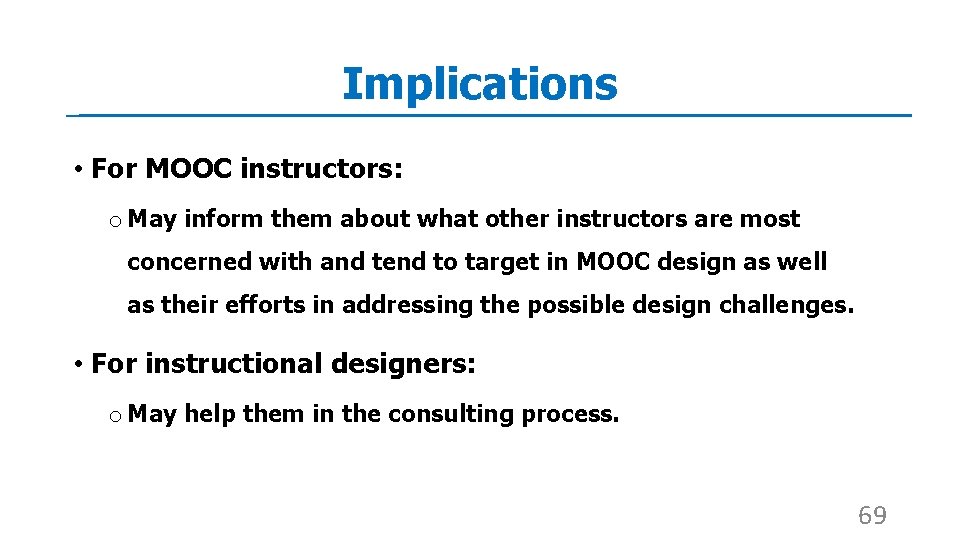 Implications

• For MOOC instructors:

o May inform them about what other instructors are most concerned with and tend to target in MOOC design as well as their efforts in addressing the possible design challenges.

• For instructional designers:

o May help them in the consulting process.

69